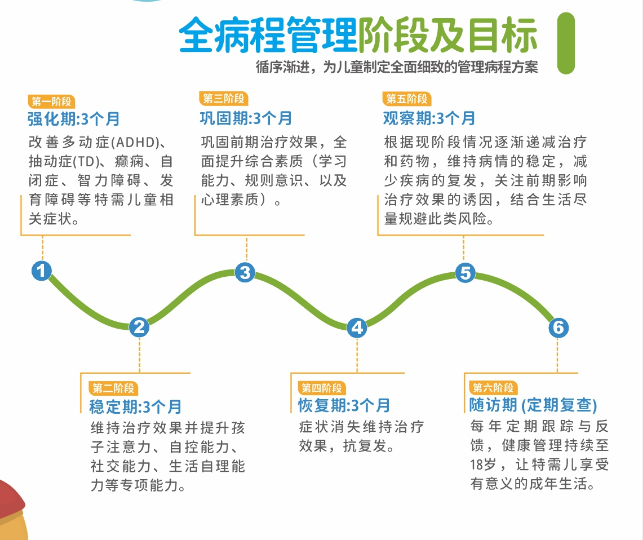 全病程管理阶段及目标
循序渐进，为儿童制定全面细致的管理病程方案

第一阶段
强化期:3个月
改善多动症(ADHD)、抽动症(TD)、癫痫、自闭症、智力障碍、发育障碍等特需儿童相关症状。

第三阶段
巩固期:3个月
巩固前期治疗效果，全面提升综合素质（学习能力、规则意识、以及心理素质）。

第五阶段
观察期:3个月
根据现阶段情况逐渐递减治疗和药物，维持病情的稳定，减少疾病的复发，关注前期影响治疗效果的诱因，结合生活尽量规避此类风险。

1
2
3
4
5
6

第二阶段
稳定期:3个月
维持治疗效果并提升孩子注意力、自控能力、社交能力、生活自理能力等专项能力。

第四阶段
恢复期:3个月
症状消失维持治疗效果，抗复发。

第六阶段
随访期 (定期复查)
每年定期跟踪与反馈，健康管理持续至18岁，让特需儿享受有意义的成年生活。